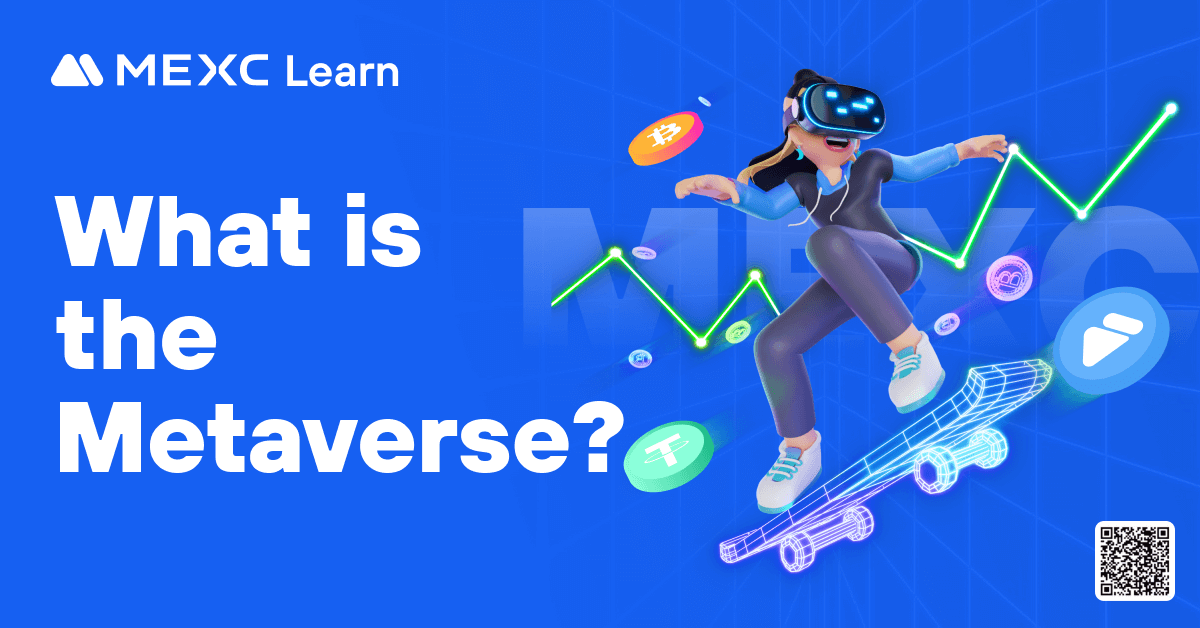 MEXC Learn

What is the Metaverse?

MEXC